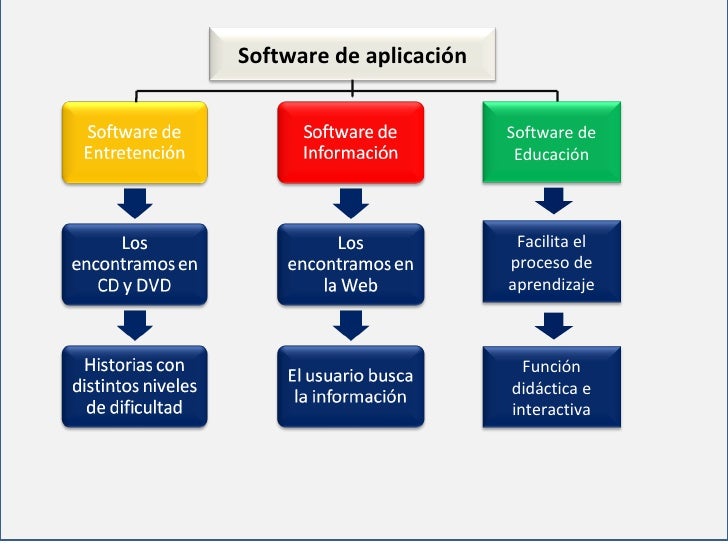 Software de aplicación

Software de Entretención

Los encontramos en CD y DVD

Historias con distintos niveles de dificultad

Software de Información

Los encontramos en la Web

El usuario busca la información

Software de Educación

Facilita el proceso de aprendizaje

Función didáctica e interactiva